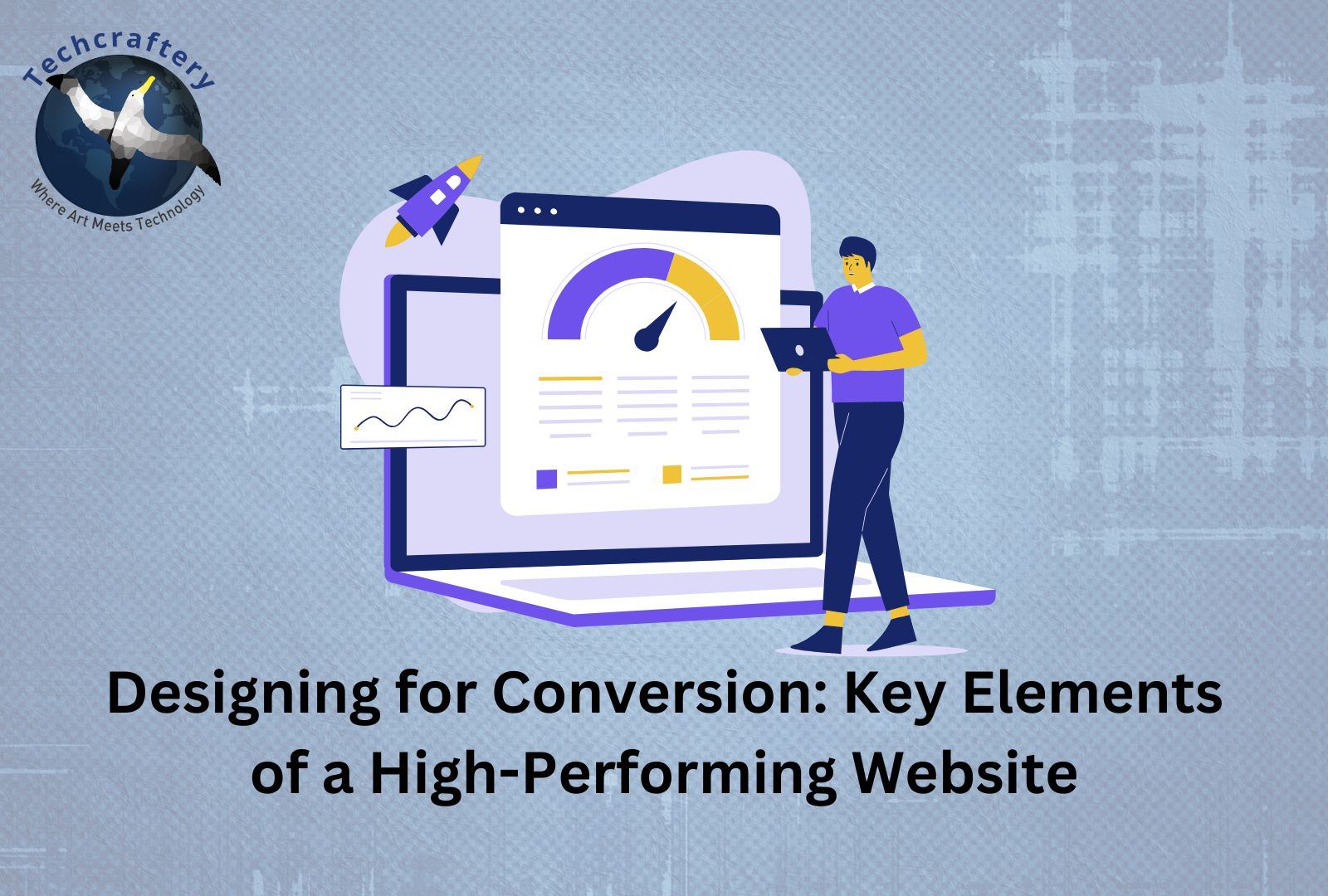 Techcraftery
Where Art Meets Technology

Designing for Conversion: Key Elements of a High-Performing Website